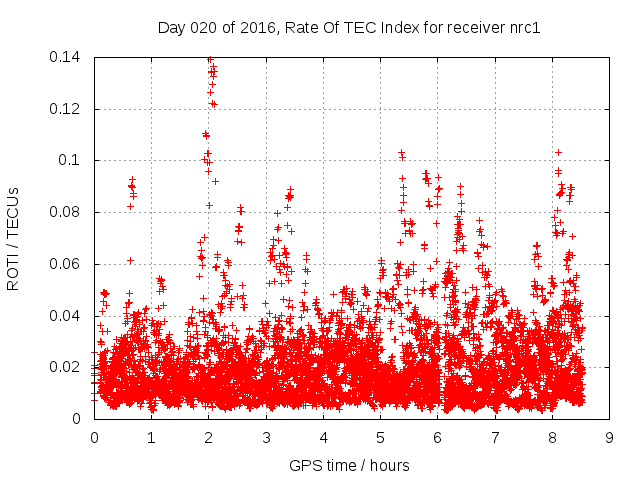 Day 020 of 2016, Rate Of TEC Index for receiver nrc1

ROTI / TECUs

0.14
0.12
0.1
0.08
0.06
0.04
0.02
0

0 1 2 3 4 5 6 7 8 9

GPS time / hours